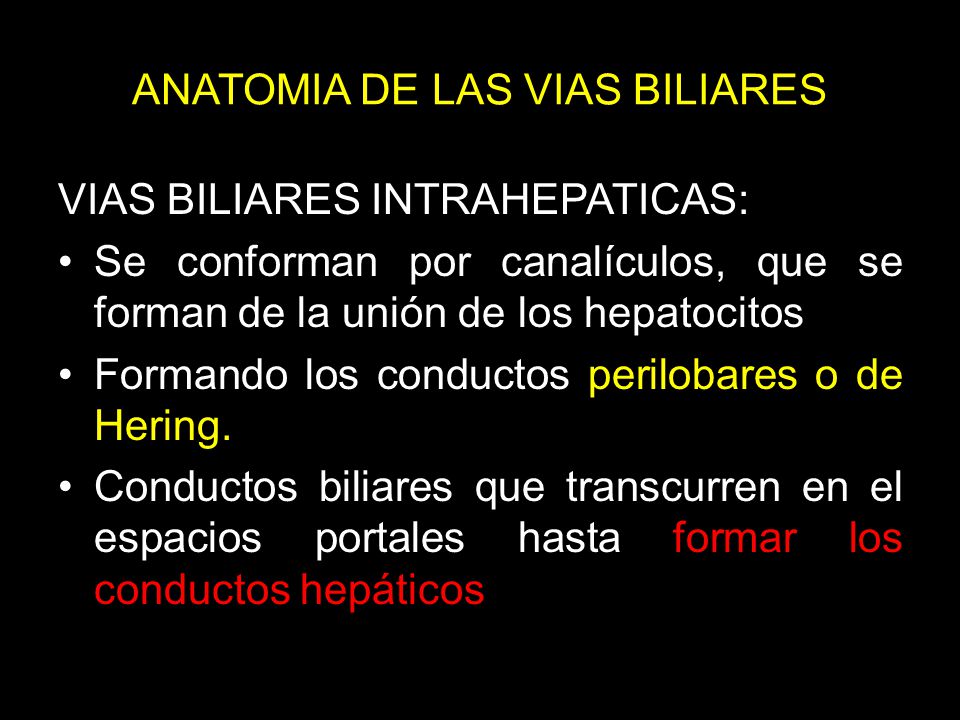 ANATOMIA DE LAS VIAS BILIARES

VIAS BILIARES INTRAHEPATICAS:

• Se conforman por canalículos, que se forman de la unión de los hepatocitos

• Formando los conductos perilobares o de Hering.

• Conductos biliares que transcurren en el espacios portales hasta formar los conductos hepáticos